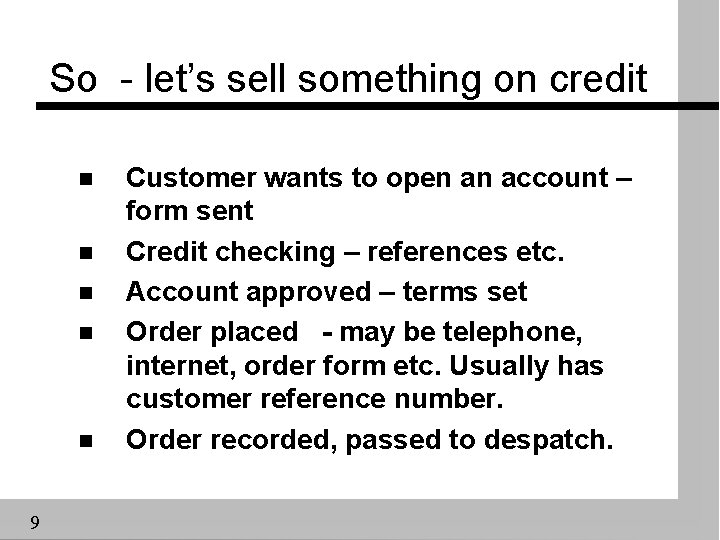 So - let's sell something on credit

- Customer wants to open an account – form sent
- Credit checking – references etc.
- Account approved – terms set
- Order placed - may be telephone, internet, order form etc. Usually has customer reference number.
- Order recorded, passed to despatch.

9